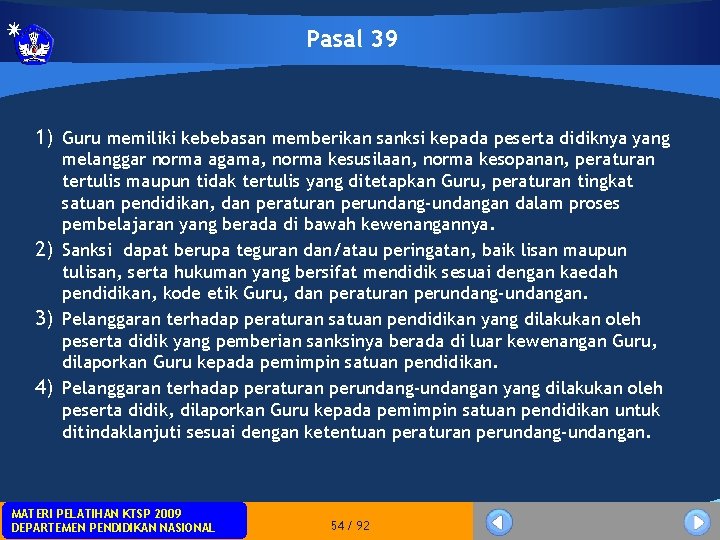 Pasal 39

1) Guru memiliki kebebasan memberikan sanksi kepada peserta didiknya yang melanggar norma agama, norma kesusilaan, norma kesopanan, peraturan tertulis maupun tidak tertulis yang ditetapkan Guru, peraturan tingkat satuan pendidikan, dan peraturan perundang-undangan dalam proses pembelajaran yang berada di bawah kewenangannya.

2) Sanksi dapat berupa teguran dan/atau peringatan, baik lisan maupun tulisan, serta hukuman yang bersifat mendidik sesuai dengan kaedah pendidikan, kode etik Guru, dan peraturan perundang-undangan.

3) Pelanggaran terhadap peraturan satuan pendidikan yang dilakukan oleh peserta didik yang pemberian sanksinya berada di luar kewenangan Guru, dilaporkan Guru kepada pemimpin satuan pendidikan.

4) Pelanggaran terhadap peraturan perundang-undangan yang dilakukan oleh peserta didik, dilaporkan Guru kepada pemimpin satuan pendidikan untuk ditindaklanjuti sesuai dengan ketentuan peraturan perundang-undangan.

MATERI PELATIHAN KTSP 2009
DEPARTEMEN PENDIDIKAN NASIONAL

54 / 92